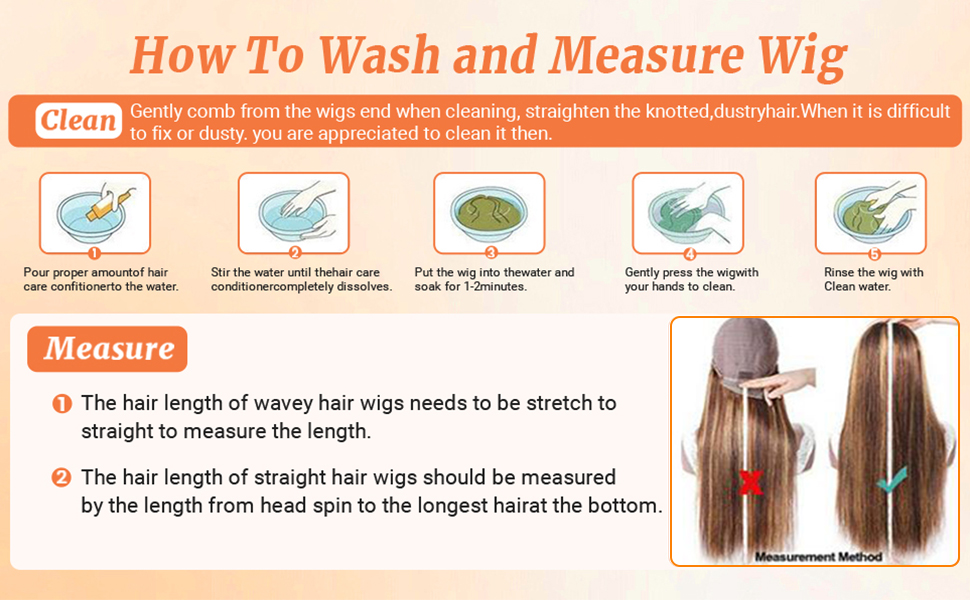 How To Wash and Measure Wig

Clean Gently comb from the wigs end when cleaning, straighten the knotted,dustryhair.When it is difficult to fix or dusty. you are appreciated to clean it then.

1 Pour proper amountof hair care confitionerto the water.

2 Stir the water until thehair care conditionercompletely dissolves.

3 Put the wig into thewater and soak for 1-2minutes.

4 Gently press the wigwith your hands to clean.

5 Rinse the wig with Clean water.

Measure

1 The hair length of wavey hair wigs needs to be stretch to straight to measure the length.

2 The hair length of straight hair wigs should be measured by the length from head spin to the longest hairat the bottom.

Measurement Method